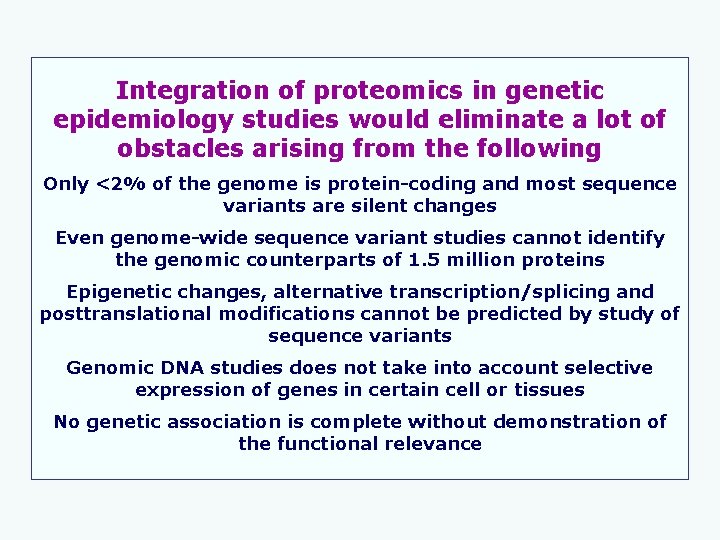 Integration of proteomics in genetic epidemiology studies would eliminate a lot of obstacles arising from the following

Only <2% of the genome is protein-coding and most sequence variants are silent changes

Even genome-wide sequence variant studies cannot identify the genomic counterparts of 1.5 million proteins

Epigenetic changes, alternative transcription/splicing and posttranslational modifications cannot be predicted by study of sequence variants

Genomic DNA studies does not take into account selective expression of genes in certain cell or tissues

No genetic association is complete without demonstration of the functional relevance